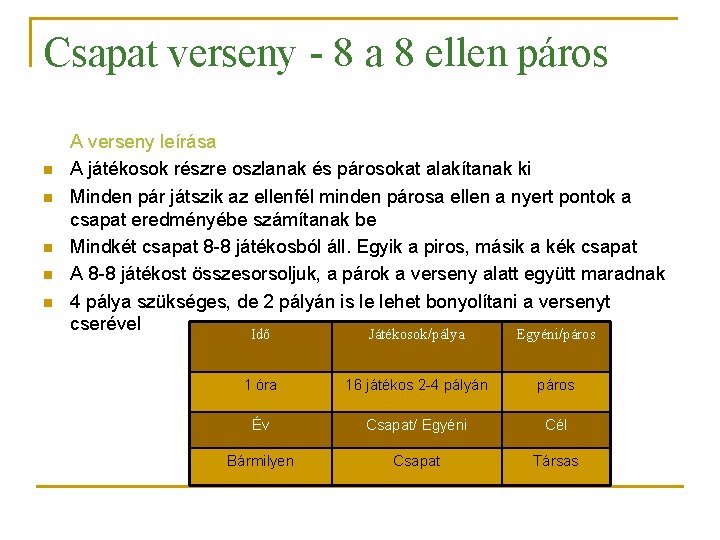 Csapat verseny - 8 a 8 ellen páros

A verseny leírása

- A játékosok részre oszlanak és párosokat alakítanak ki
- Minden pár játszik az ellenfél minden párosa ellen a nyert pontok a csapat eredményébe számítanak be
- Mindkét csapat 8-8 játékosból áll. Egyik a piros, másik a kék csapat
- A 8-8 játékost összesorsoljuk, a párok a verseny alatt együtt maradnak
- 4 pálya szükséges, de 2 pályán is le lehet bonyolítani a versenyt cserével

| Idő | Játékosok/pálya | Egyéni/páros |
|---|---|---|
| 1 óra | 16 játékos 2-4 pályán | páros |
| Év | Csapat/ Egyéni | Cél |
| Bármilyen | Csapat | Társas |